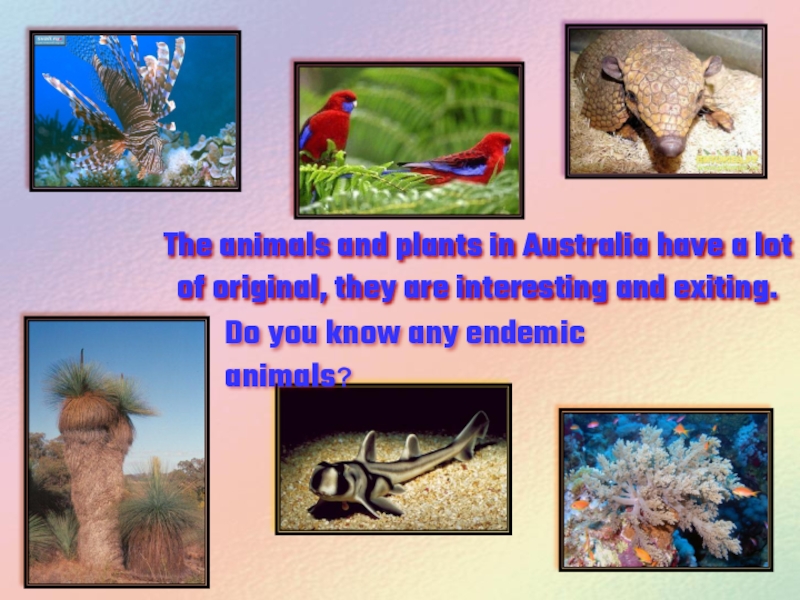 The animals and plants in Australia have a lot of original, they are interesting and exiting.

Do you know any endemic animals?